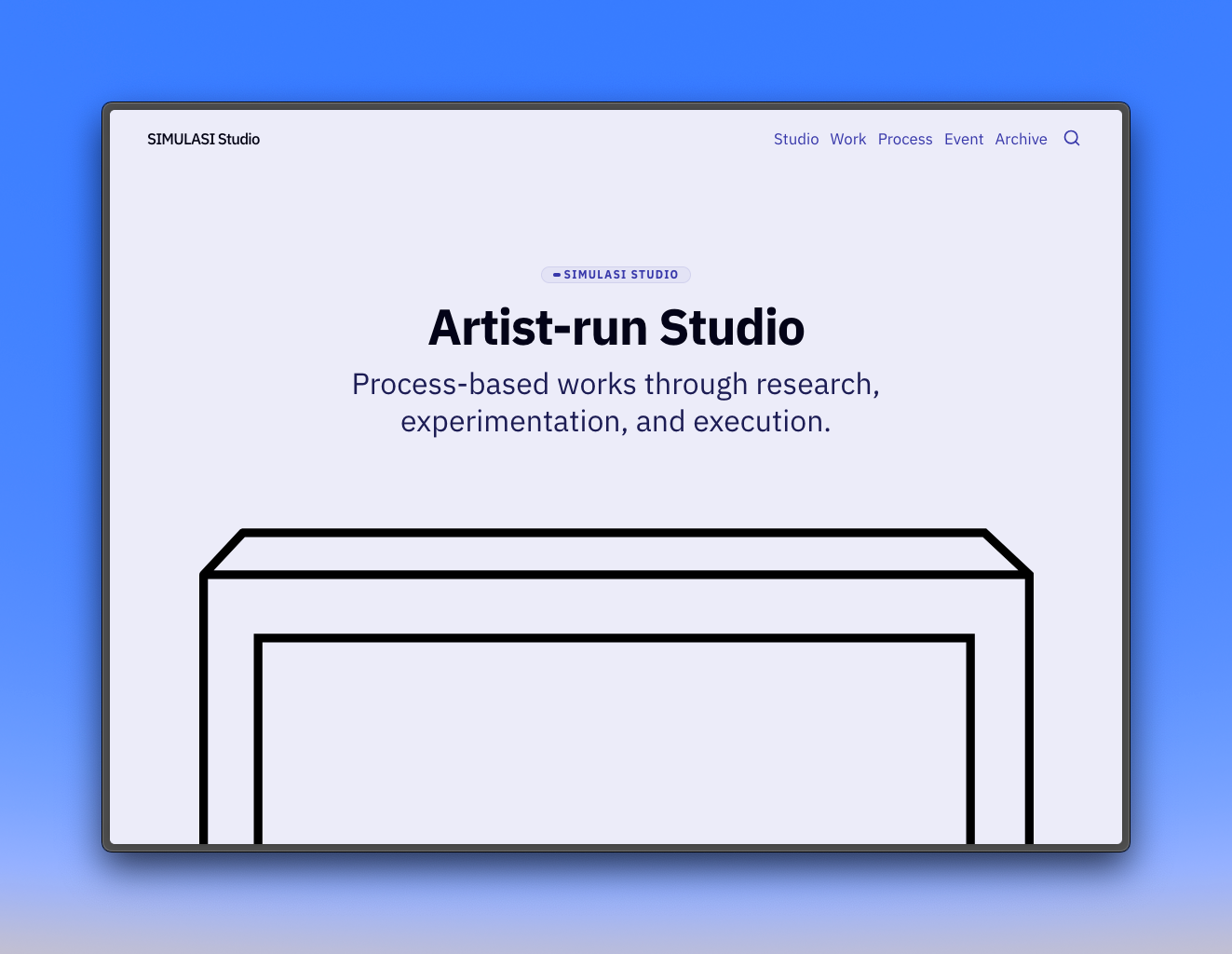 SIMULASI Studio

Studio Work Process Event Archive

SIMULASI STUDIO

Artist-run Studio

Process-based works through research, experimentation, and execution.